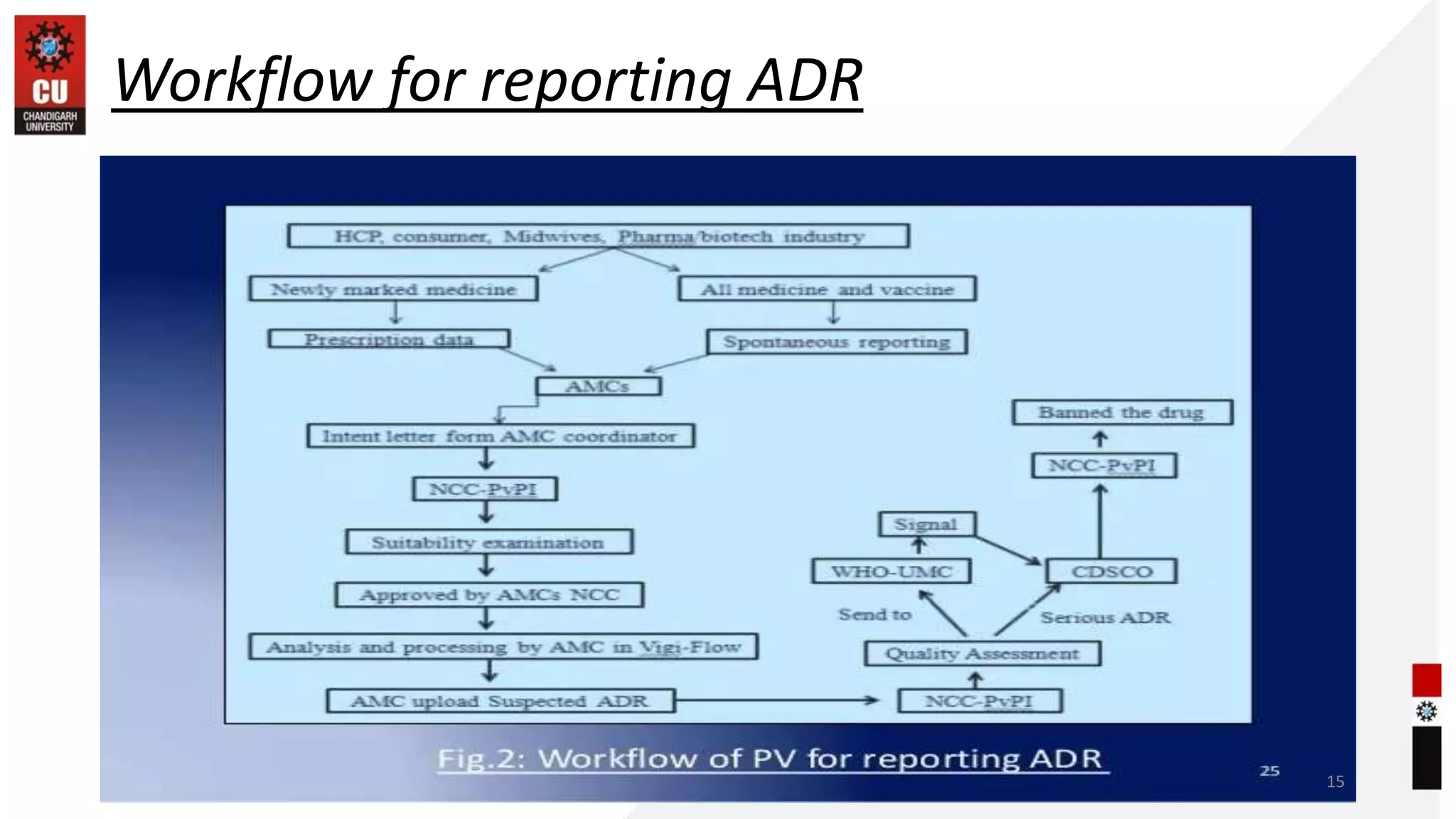 CU
CHANDIGARH UNIVERSITY

Workflow for reporting ADR

HCP, consumer, Midwives, Pharma/biotech industry

Newly marked medicine

All medicine and vaccine

Prescription data

Spontaneous reporting

AMCs

Intent letter form AMC coordinator

NCC-PvPI

Suitability examination

Approved by AMCs NCC

Analysis and processing by AMC in Vigi-Flow

AMC upload Suspected ADR

NCC-PvPI

Quality Assessment

Send to

Serious ADR

WHO-UMC

Signal

CDSCO

NCC-PvPI

Banned the drug

Fig.2: Workflow of PV for reporting ADR

25

15